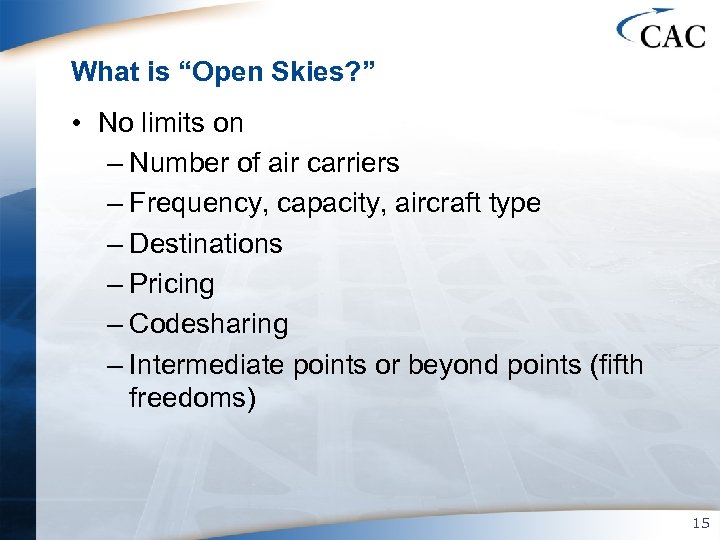 CAC

What is “Open Skies?”

• No limits on
– Number of air carriers
– Frequency, capacity, aircraft type
– Destinations
– Pricing
– Codesharing
– Intermediate points or beyond points (fifth freedoms)

15